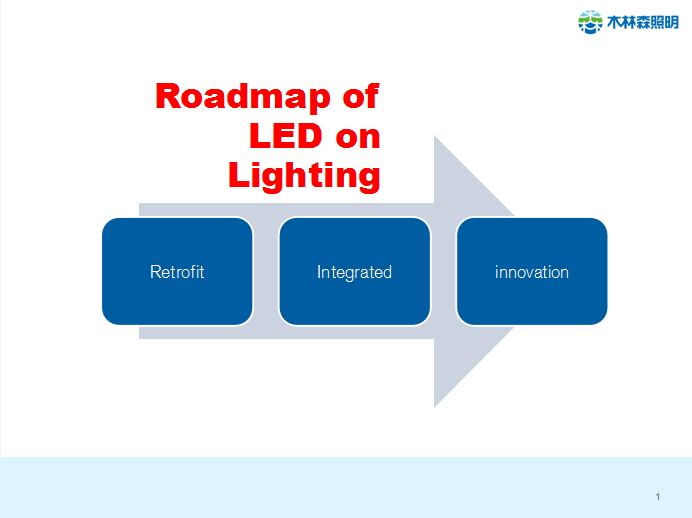 木林森照明

Roadmap of LED on Lighting

Retrofit

Integrated

innovation

1